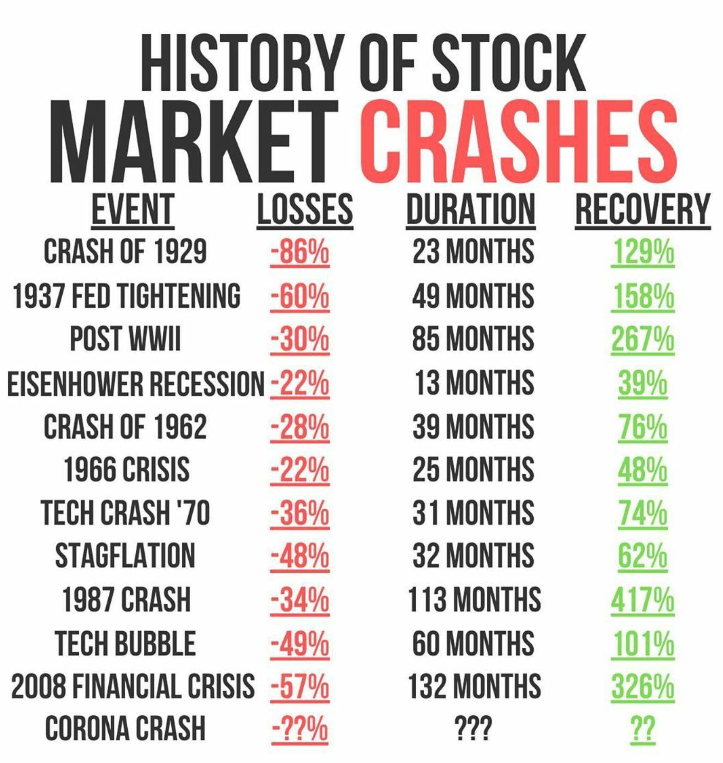 HISTORY OF STOCK MARKET CRASHES

| EVENT | LOSSES | DURATION | RECOVERY |
|---|---|---|---|
| CRASH OF 1929 | -86% | 23 MONTHS | 129% |
| 1937 FED TIGHTENING | -60% | 49 MONTHS | 158% |
| POST WWII | -30% | 85 MONTHS | 267% |
| EISENHOWER RECESSION | -22% | 13 MONTHS | 39% |
| CRASH OF 1962 | -28% | 39 MONTHS | 76% |
| 1966 CRISIS | -22% | 25 MONTHS | 48% |
| TECH CRASH '70 | -36% | 31 MONTHS | 74% |
| STAGFLATION | -48% | 32 MONTHS | 62% |
| 1987 CRASH | -34% | 113 MONTHS | 417% |
| TECH BUBBLE | -49% | 60 MONTHS | 101% |
| 2008 FINANCIAL CRISIS | -57% | 132 MONTHS | 326% |
| CORONA CRASH | -??% | ??? | ?? |